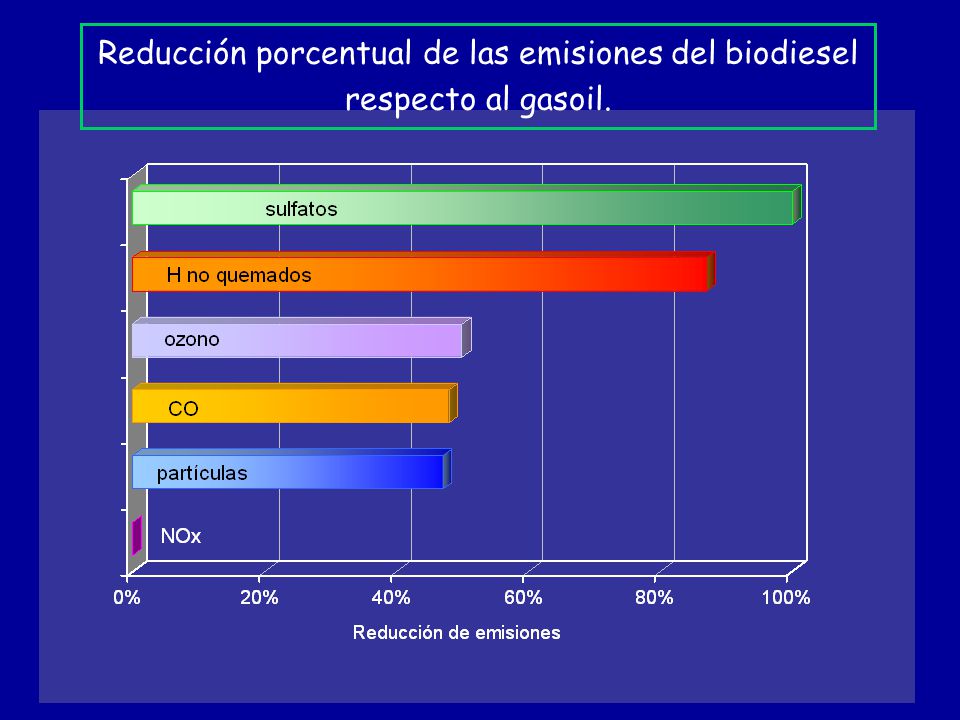 Reducción porcentual de las emisiones del biodiesel respecto al gasoil.

sulfatos
H no quemados
ozono
CO
partículas
NOx

0%
20%
40%
60%
80%
100%

Reducción de emisiones